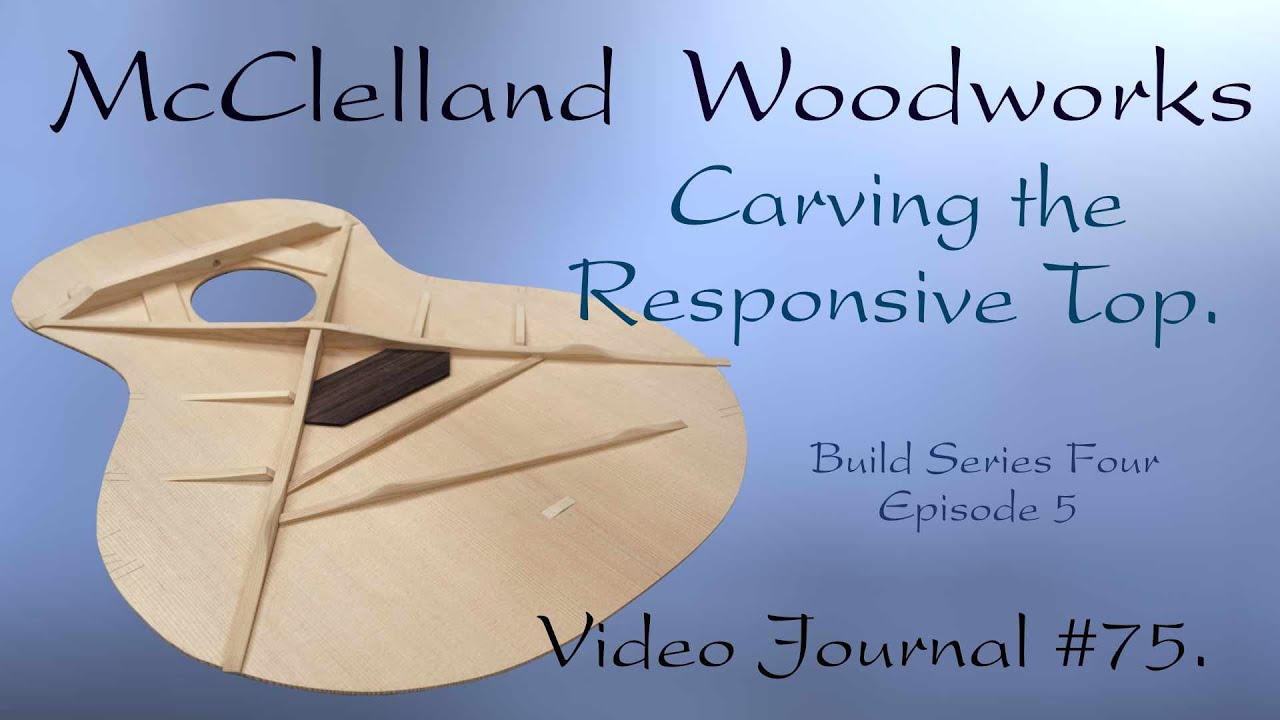 McClelland Woodworks

Carving the Responsive Top.

Build Series Four
Episode 5

Video Journal #75.